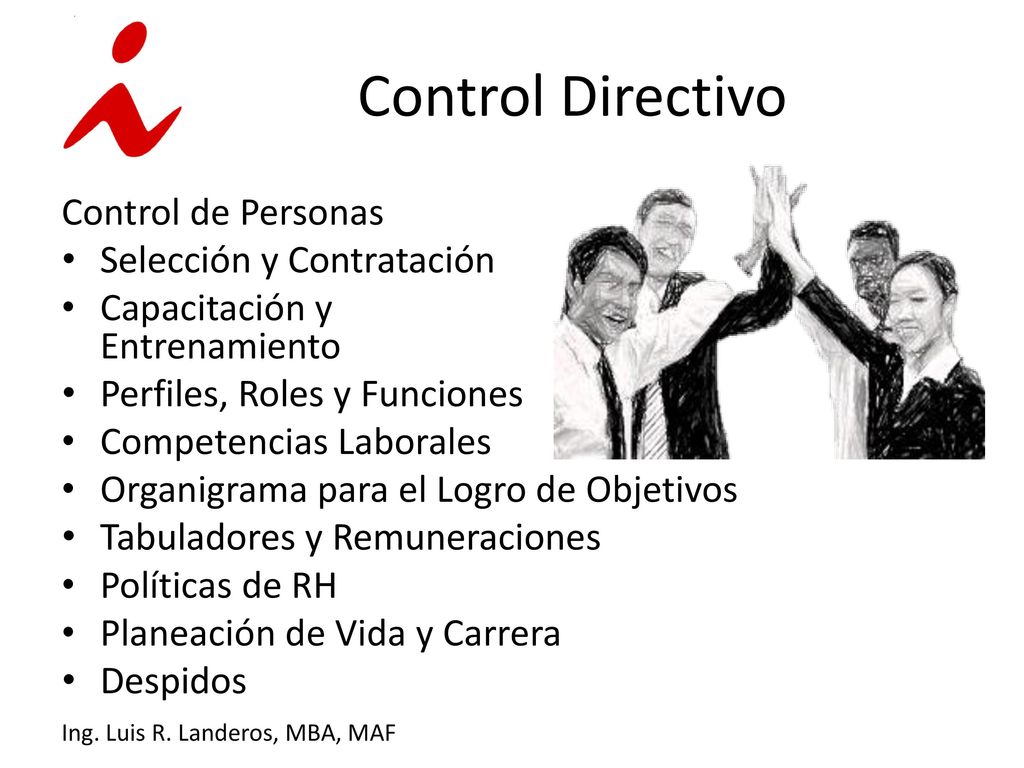 Control Directivo

Control de Personas
• Selección y Contratación
• Capacitación y Entrenamiento
• Perfiles, Roles y Funciones
• Competencias Laborales
• Organigrama para el Logro de Objetivos
• Tabuladores y Remuneraciones
• Políticas de RH
• Planeación de Vida y Carrera
• Despidos

Ing. Luis R. Landeros, MBA, MAF